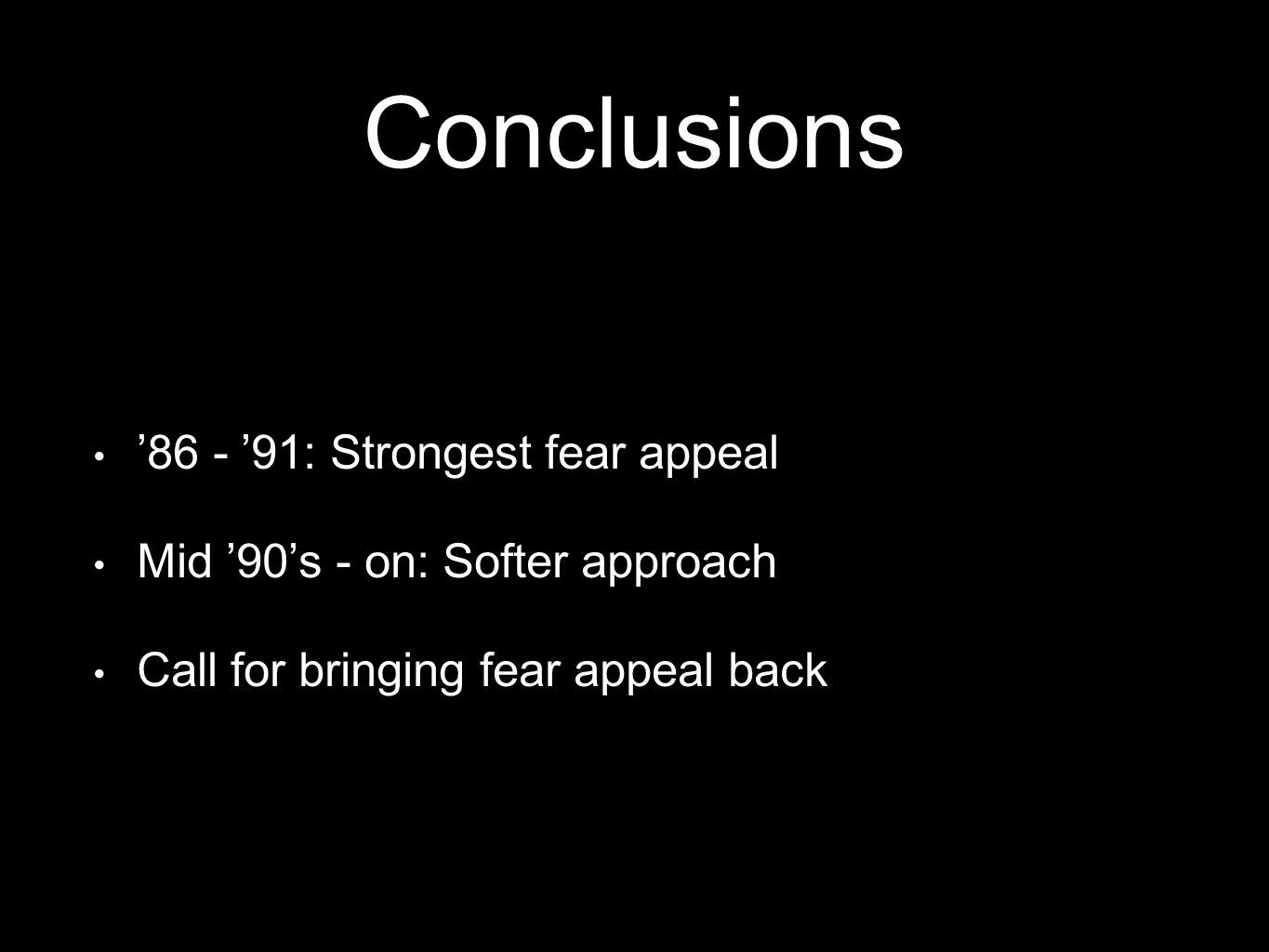 Conclusions

• ’86 - ’91: Strongest fear appeal

• Mid ’90’s - on: Softer approach

• Call for bringing fear appeal back